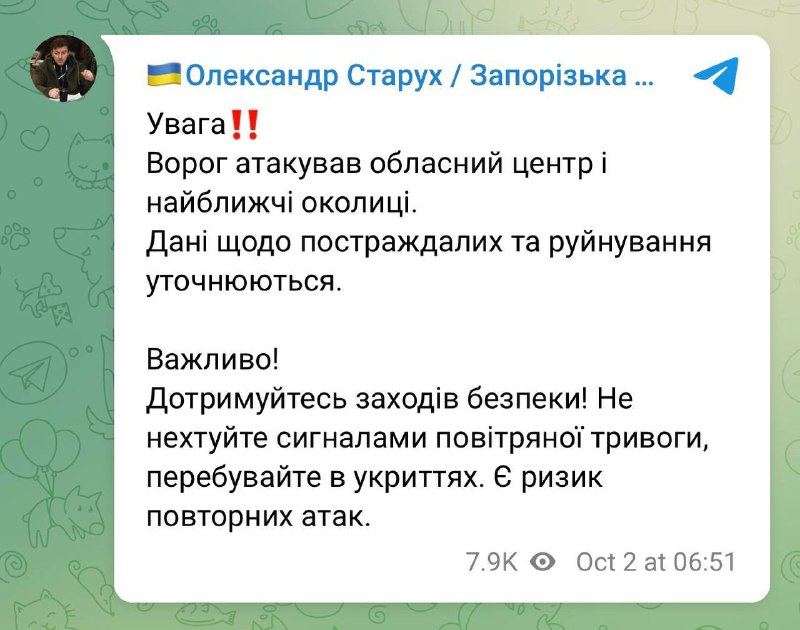 🇺🇦Олександр Старух / Запорізька ...

Увага‼️
Ворог атакував обласний центр і найближчі околиці.
Дані щодо постраждалих та руйнування уточнюються.

Важливо!
Дотримуйтесь заходів безпеки! Не нехтуйте сигналами повітряної тривоги, перебувайте в укриттях. Є ризик повторних атак.

7.9K Oct 2 at 06:51